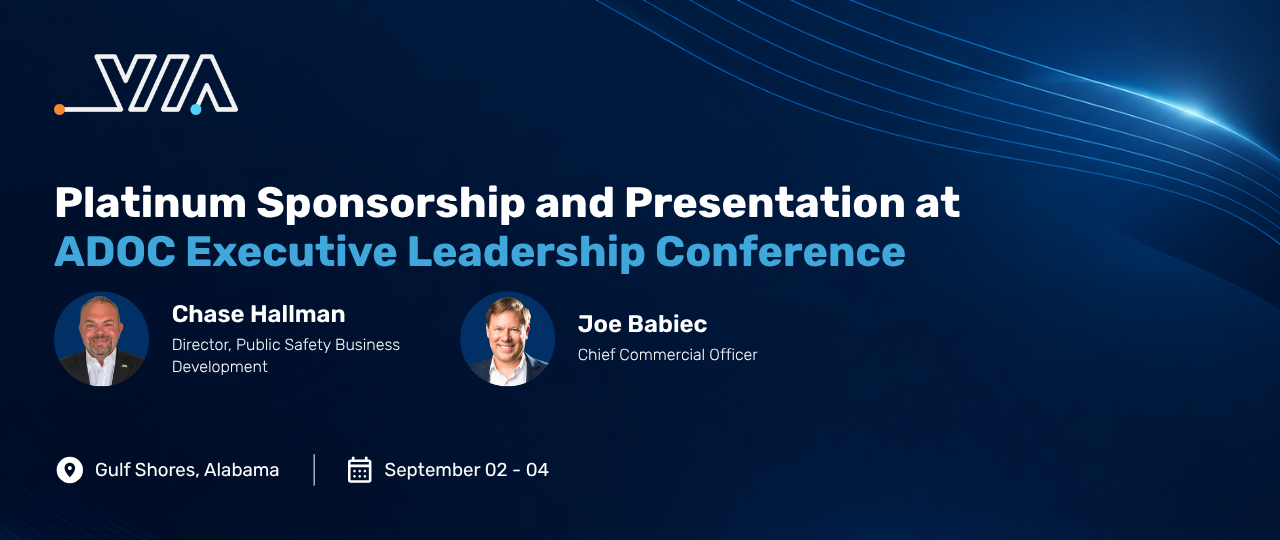 VIA

Platinum Sponsorship and Presentation at ADOC Executive Leadership Conference

Chase Hallman
Director, Public Safety Business Development

Joe Babiec
Chief Commercial Officer

Gulf Shores, Alabama

September 02 - 04